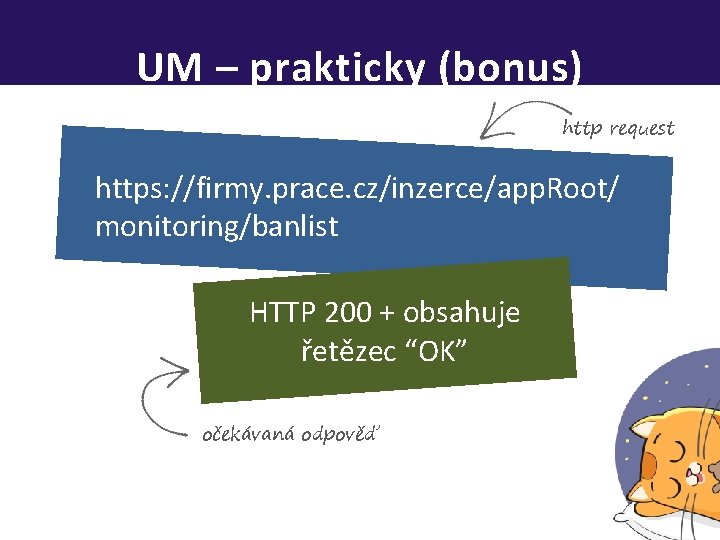 UM – prakticky (bonus)

http request

https://firmy.prace.cz/inzerce/appRoot/monitoring/banlist

HTTP 200 + obsahuje řetězec “OK”

očekávaná odpověď